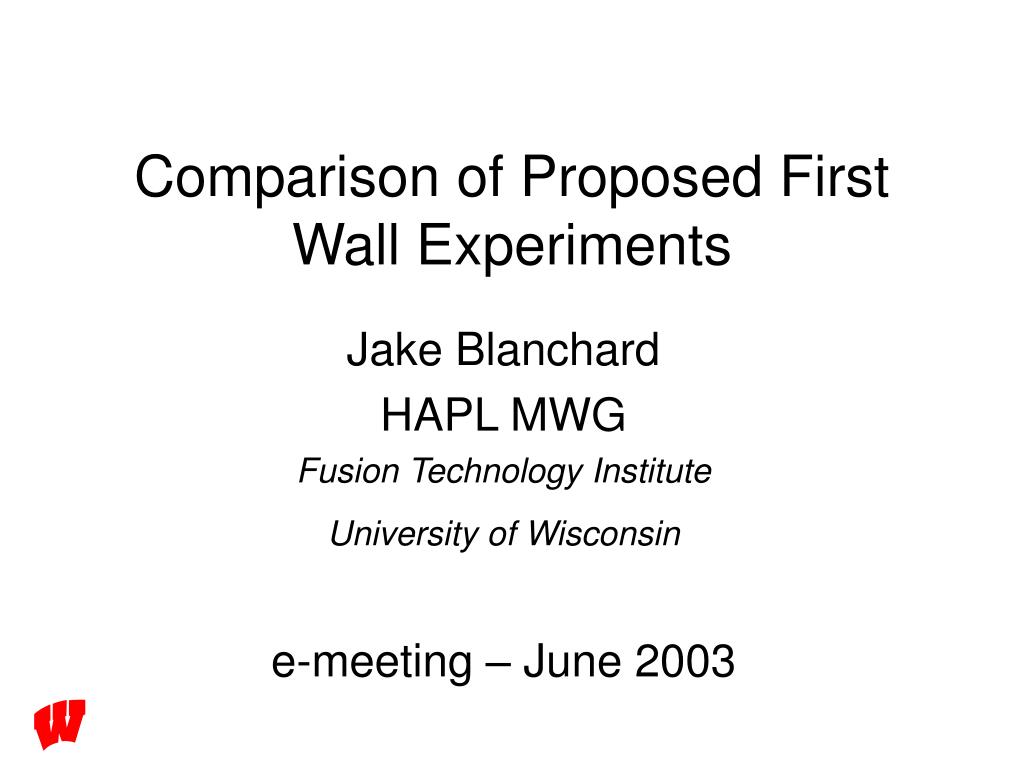 Comparison of Proposed First Wall Experiments

Jake Blanchard

HAPL MWG

Fusion Technology Institute

University of Wisconsin

e-meeting – June 2003

W